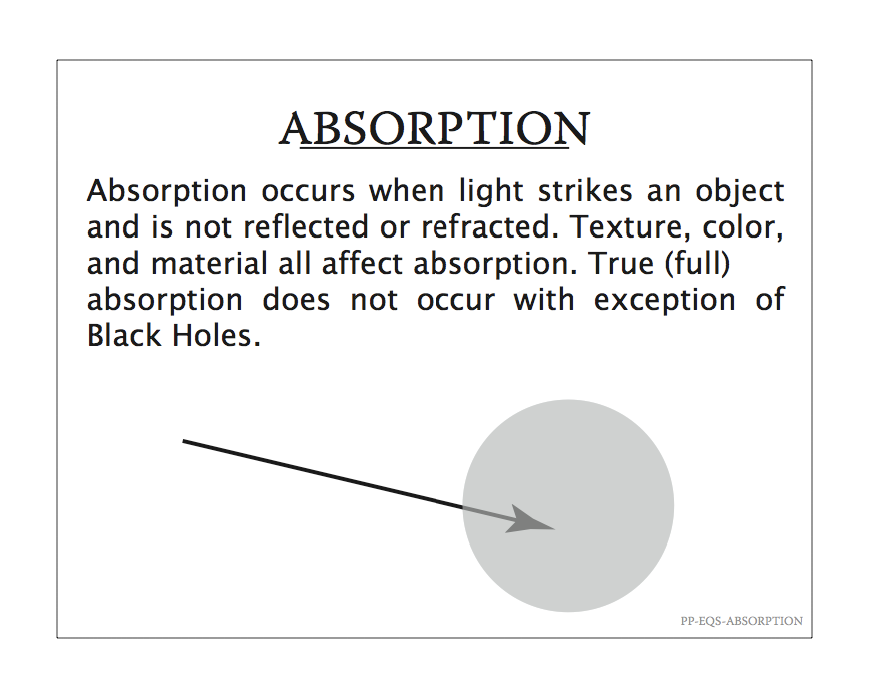 ABSORPTION

Absorption occurs when light strikes an object and is not reflected or refracted. Texture, color, and material all affect absorption. True (full) absorption does not occur with exception of Black Holes.

PP-EQS-ABSORPTION